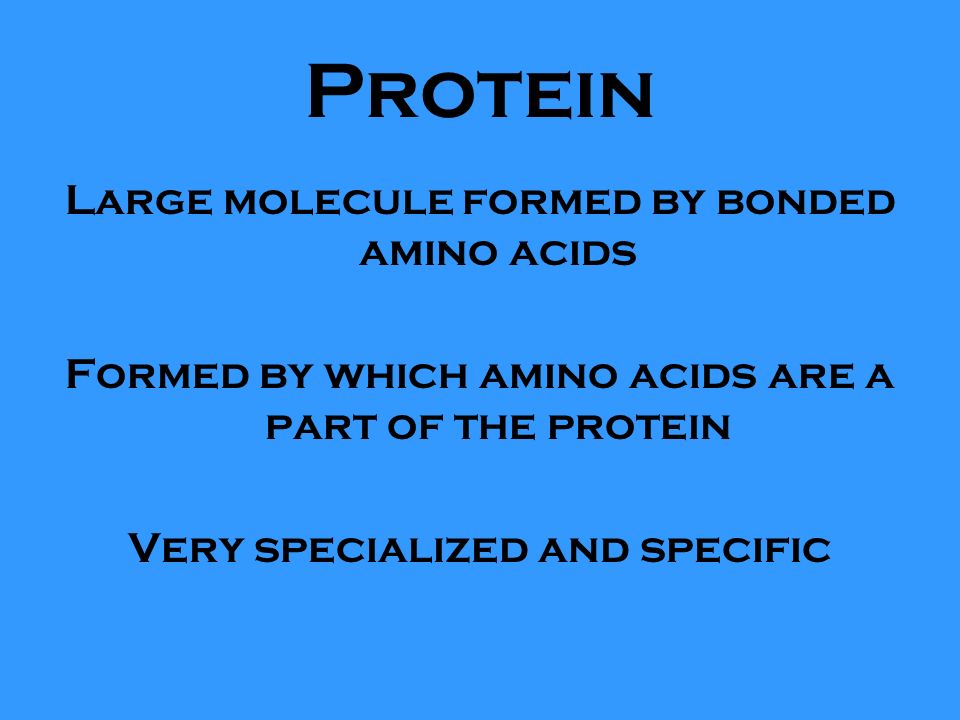 Protein

Large molecule formed by bonded amino acids

Formed by which amino acids are a part of the protein

Very specialized and specific